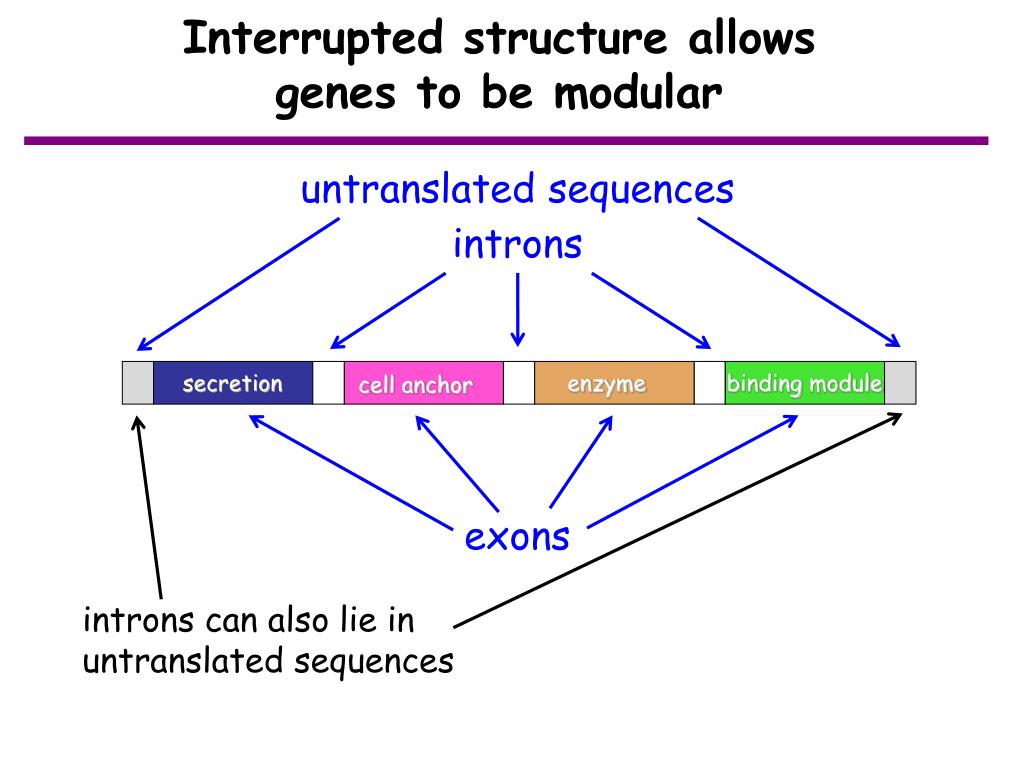 Interrupted structure allows genes to be modular

untranslated sequences

introns

secretion

cell anchor

enzyme

binding module

exons

introns can also lie in untranslated sequences